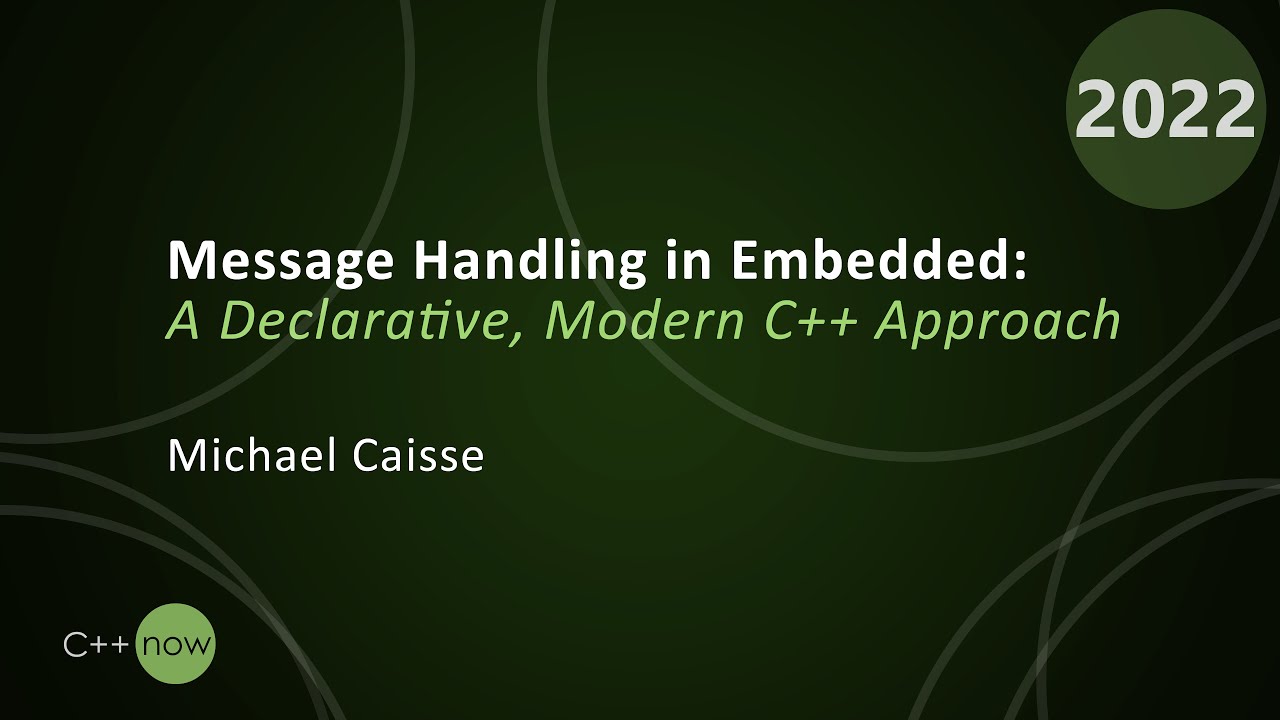 2022

Message Handling in Embedded:
A Declarative, Modern C++ Approach

Michael Caisse

C++ now